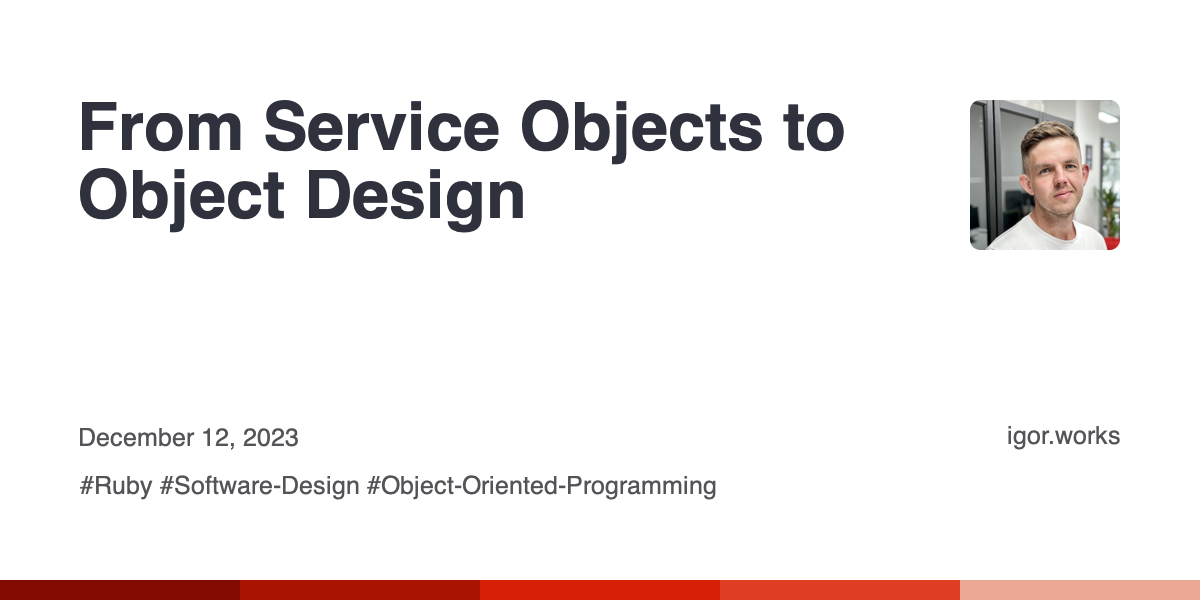 From Service Objects to Object Design

December 12, 2023

igor.works

#Ruby #Software-Design #Object-Oriented-Programming